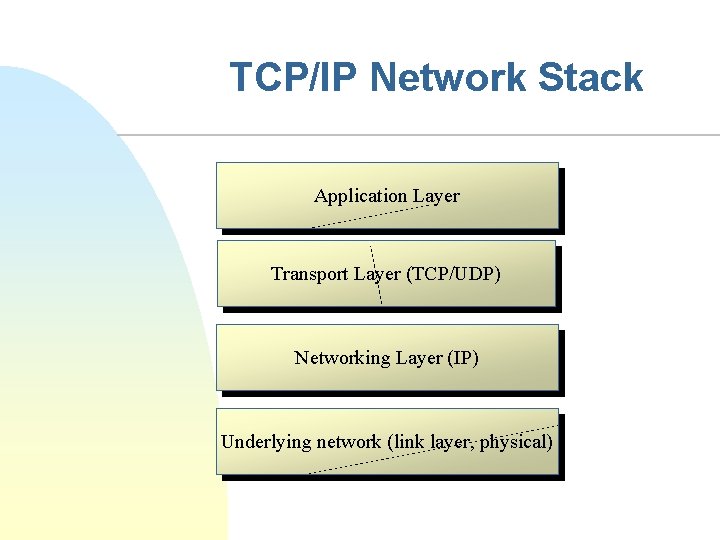 TCP/IP Network Stack

Application Layer

Transport Layer (TCP/UDP)

Networking Layer (IP)

Underlying network (link layer, physical)